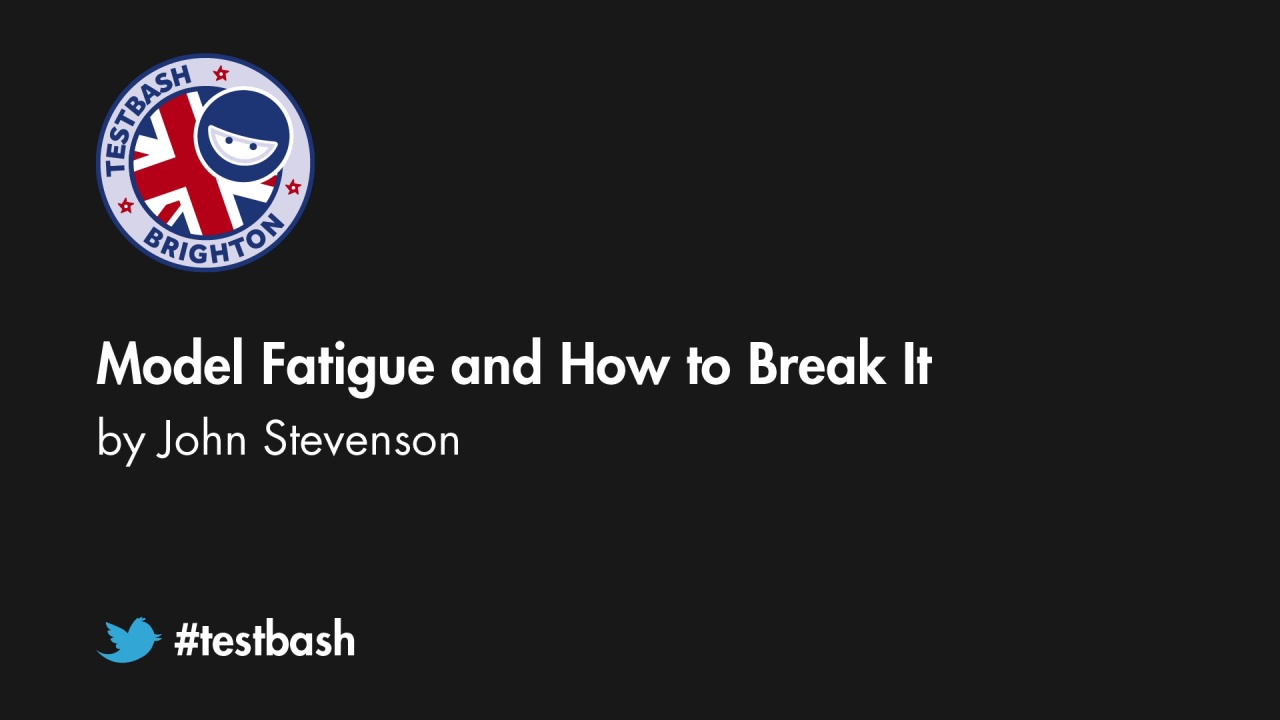 TESTBASH
BRIGHTON

Model Fatigue and How to Break It
by John Stevenson

#testbash